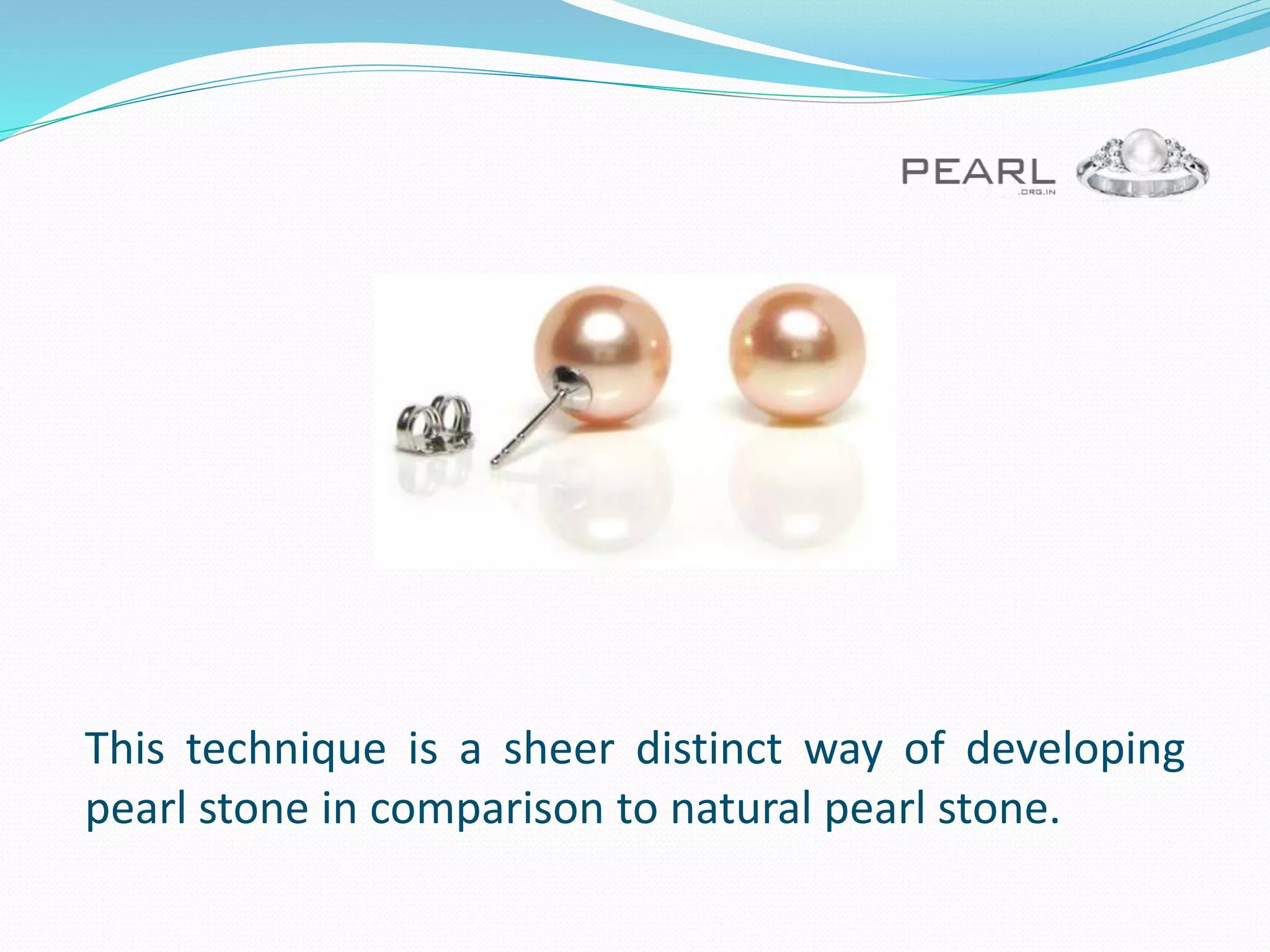 PEARL
.ORG.IN

This technique is a sheer distinct way of developing pearl stone in comparison to natural pearl stone.